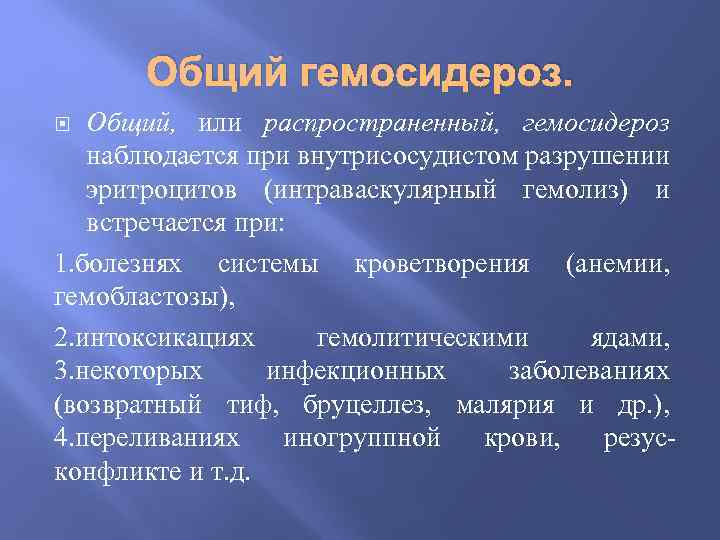 Общий гемосидероз.

Общий, или распространенный, гемосидероз наблюдается при внутрисосудистом разрушении эритроцитов (интраваскулярный гемолиз) и встречается при:

1.болезнях системы кроветворения (анемии, гемобластозы),

2.интоксикациях гемолитическими ядами, 3.некоторых инфекционных заболеваниях (возвратный тиф, бруцеллез, малярия и др.), 4.переливаниях иногруппной крови, резус-конфликте и т.д.